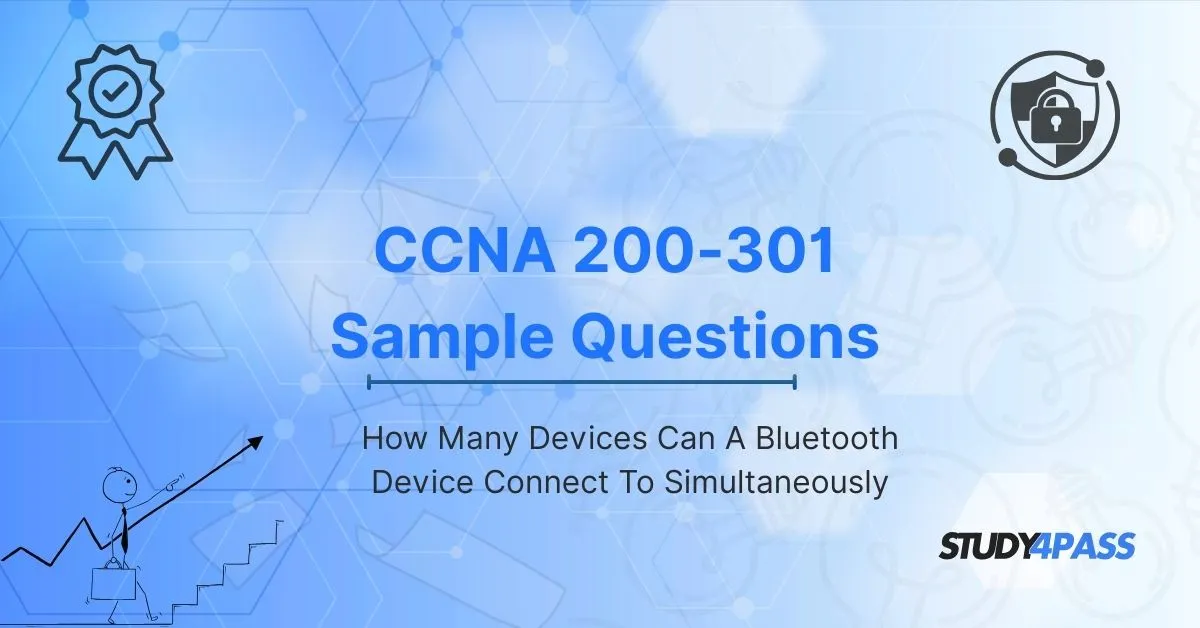 CCNA 200-301
Sample Questions

How Many Devices Can A Bluetooth Device Connect To Simultaneously

STUDY4PASS